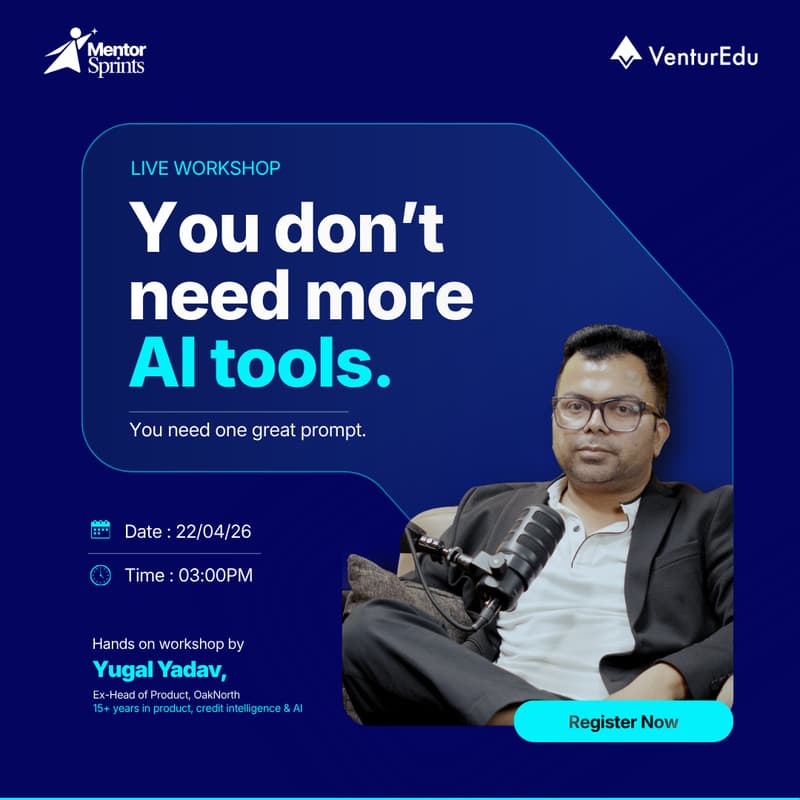 Mentor Sprints

VenturEdu

LIVE WORKSHOP

You don't need more AI tools.

You need one great prompt.

Date : 22/04/26

Time : 03:00PM

Hands on workshop by
Yugal Yadav,
Ex-Head of Product, OakNorth
15+ years in product, credit intelligence & AI

Register Now